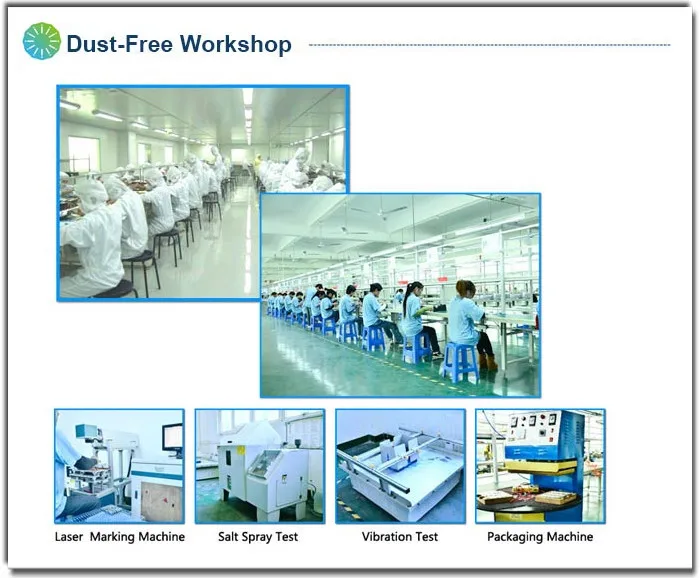 Dust-Free Workshop

Laser Marking Machine

Salt Spray Test

Vibration Test

Packaging Machine